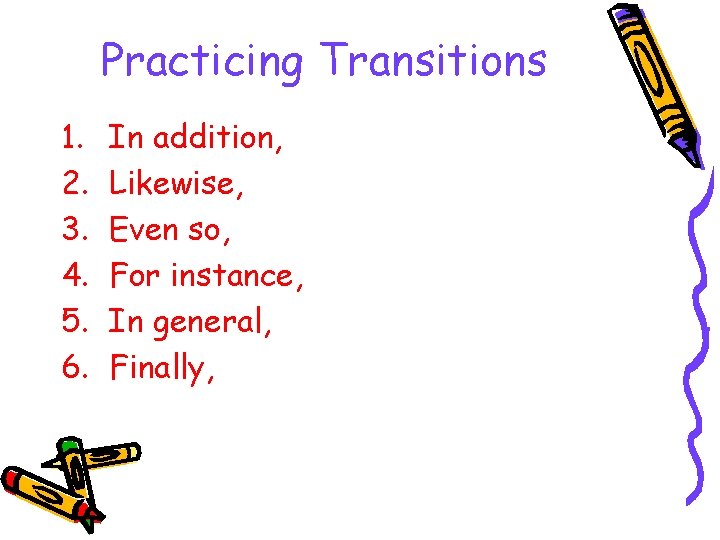 Practicing Transitions

1. In addition,
2. Likewise,
3. Even so,
4. For instance,
5. In general,
6. Finally,